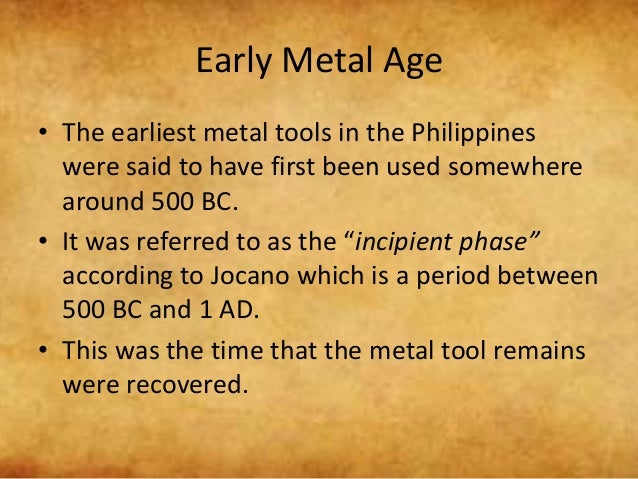 Early Metal Age

• The earliest metal tools in the Philippines were said to have first been used somewhere around 500 BC.
• It was referred to as the “incipient phase” according to Jocano which is a period between 500 BC and 1 AD.
• This was the time that the metal tool remains were recovered.